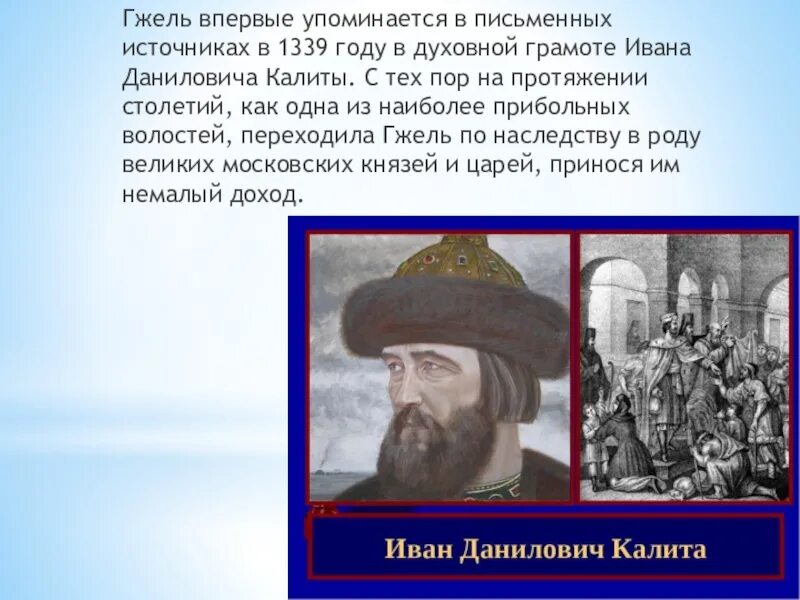 Гжель впервые упоминается в письменных источниках в 1339 году в духовной грамоте Ивана Даниловича Калиты. С тех пор на протяжении столетий, как одна из наиболее прибольных волостей, переходила Гжель по наследству в роду великих московских князей и царей, принося им немалый доход.

Иван Данилович Калита